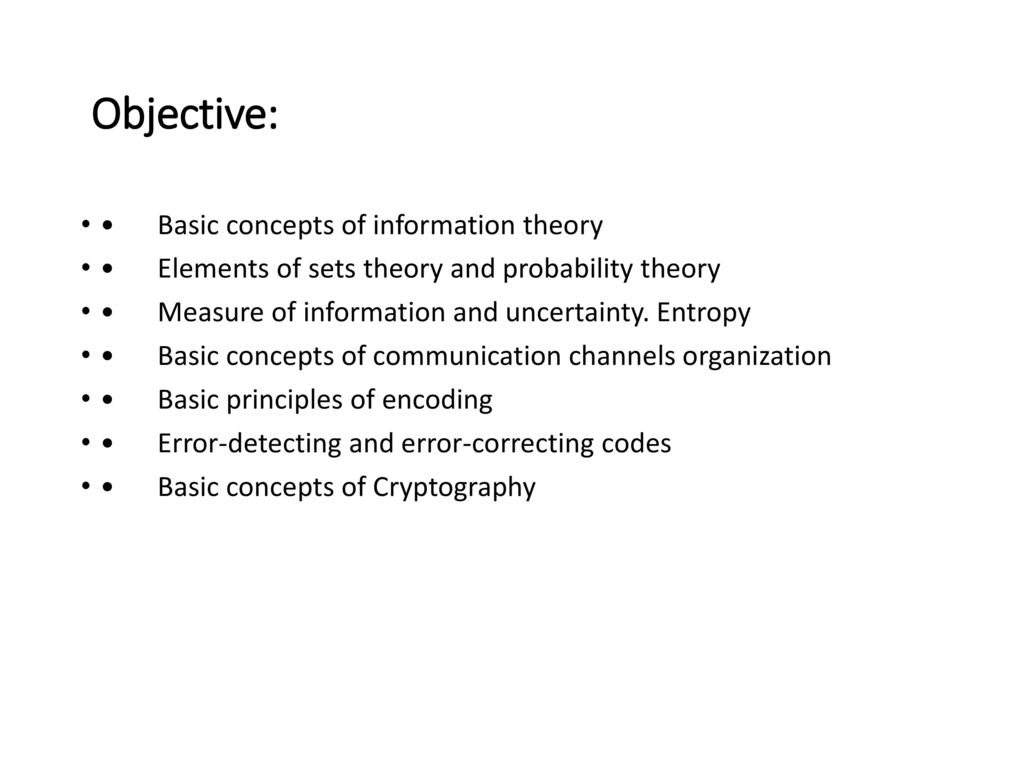 Objective:

• • Basic concepts of information theory
• • Elements of sets theory and probability theory
• • Measure of information and uncertainty. Entropy
• • Basic concepts of communication channels organization
• • Basic principles of encoding
• • Error-detecting and error-correcting codes
• • Basic concepts of Cryptography